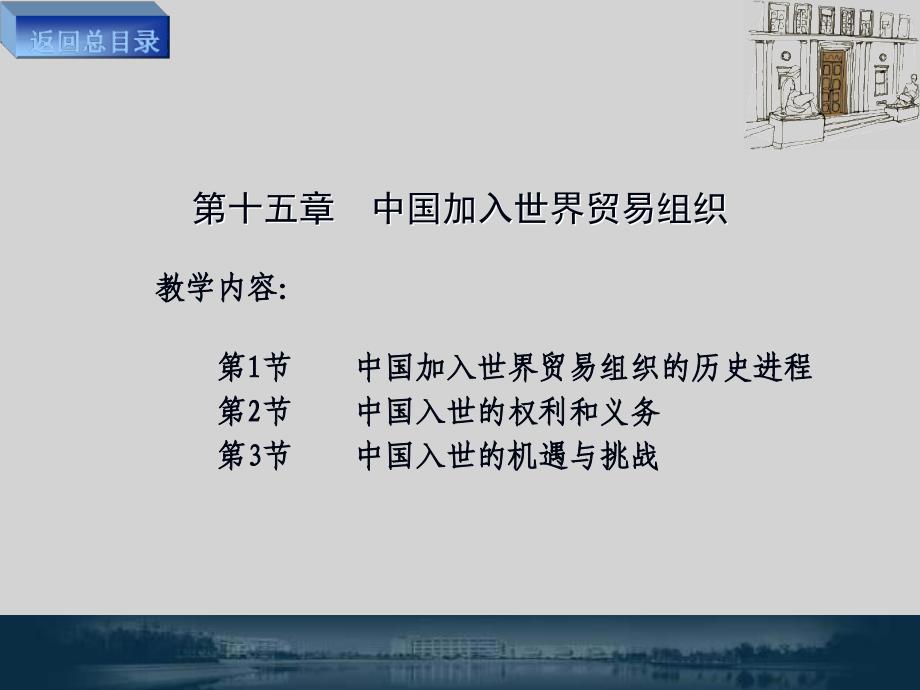 返回总目录

第十五章　中国加入世界贸易组织

教学内容:

第1节　　中国加入世界贸易组织的历史进程
第2节　　中国入世的权利和义务
第3节　　中国入世的机遇与挑战